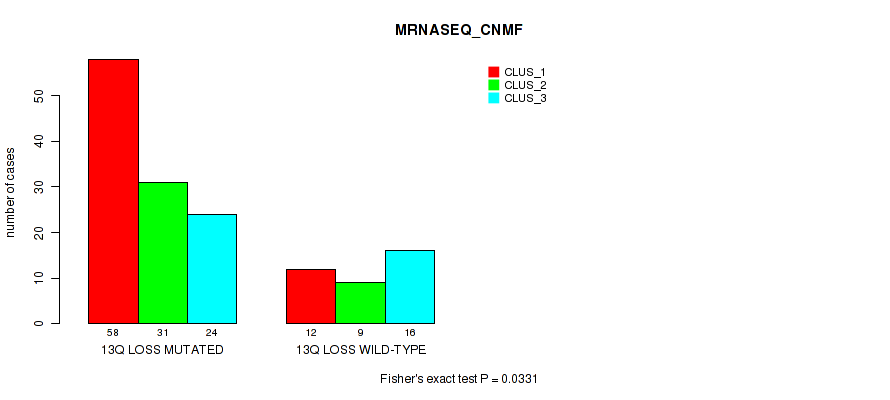 MRNASEQ_CNMF

CLUS_1
CLUS_2
CLUS_3

number of cases

0
10
20
30
40
50

58 31 24
13Q LOSS MUTATED

12 9 16
13Q LOSS WILD-TYPE

Fisher's exact test P = 0.0331